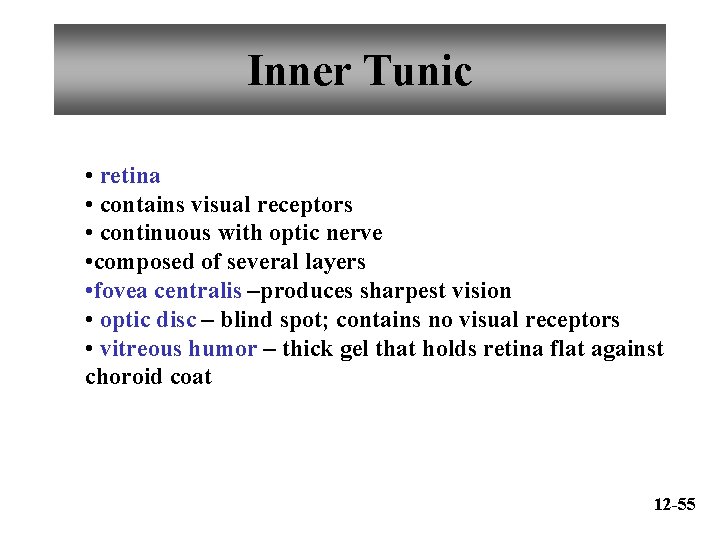 Inner Tunic

• retina
• contains visual receptors
• continuous with optic nerve
•composed of several layers
•fovea centralis –produces sharpest vision
• optic disc – blind spot; contains no visual receptors
• vitreous humor – thick gel that holds retina flat against choroid coat

12-55